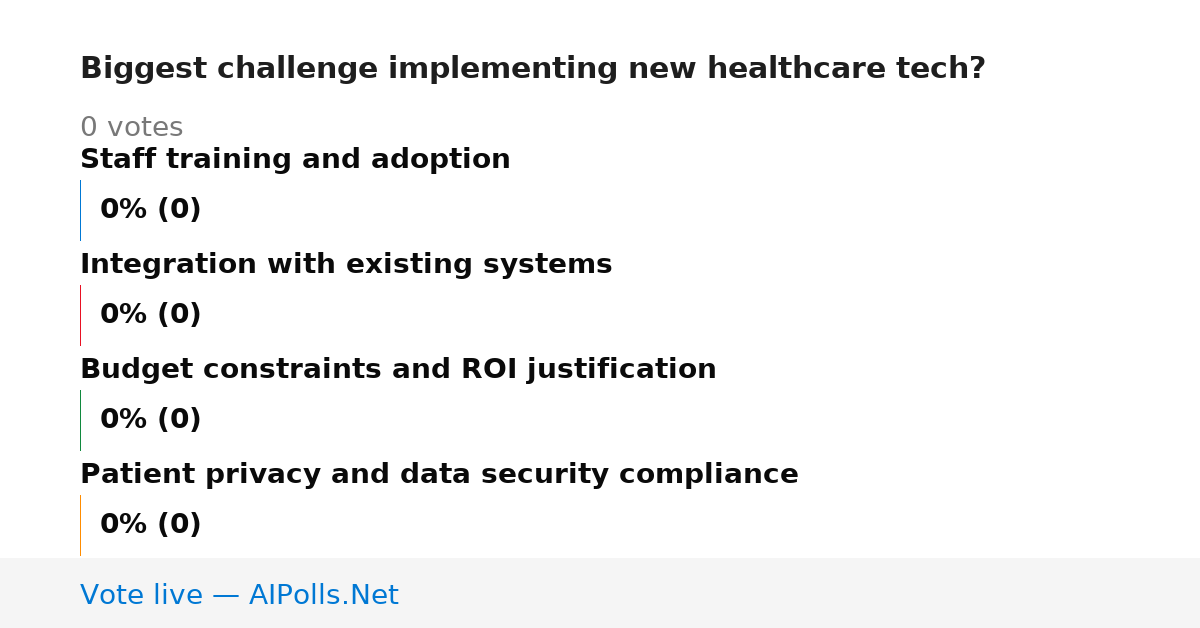 Biggest challenge implementing new healthcare tech?

0 votes

Staff training and adoption

0% (0)

Integration with existing systems

0% (0)

Budget constraints and ROI justification

0% (0)

Patient privacy and data security compliance

0% (0)

Vote live — AIPolls.Net